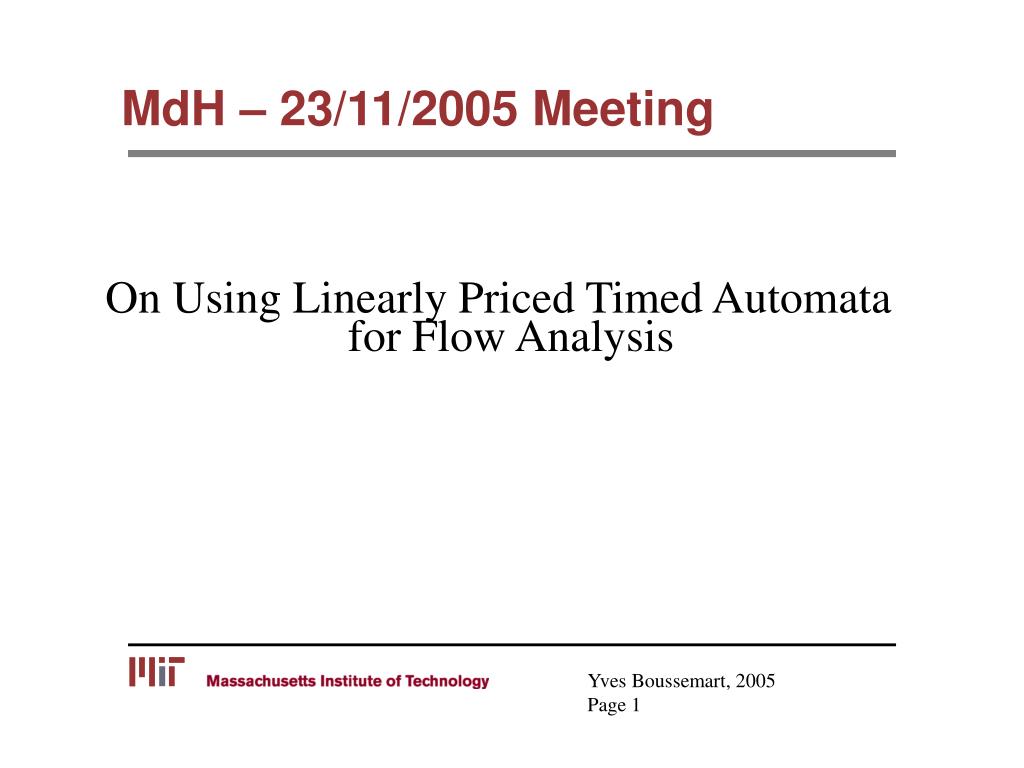 MdH – 23/11/2005 Meeting

On Using Linearly Priced Timed Automata for Flow Analysis

MIT Massachusetts Institute of Technology

Yves Boussemart, 2005
Page 1